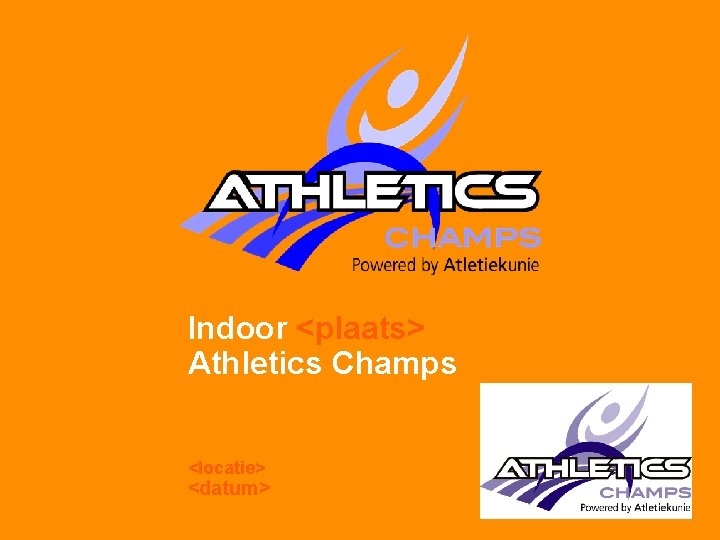 ATHLETICS
CHAMPS
Powered by Atletiekunie

Indoor <plaats>
Athletics Champs

<locatie>
<datum>

ATHLETICS
CHAMPS
Powered by Atletiekunie